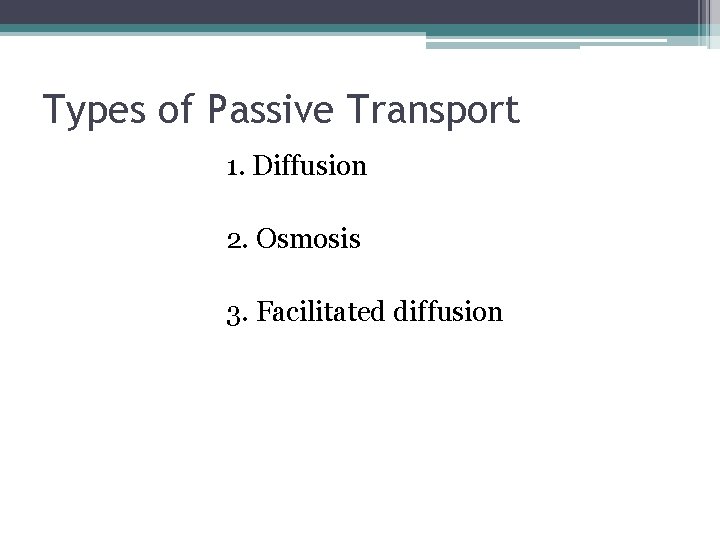 Types of Passive Transport

1. Diffusion

2. Osmosis

3. Facilitated diffusion